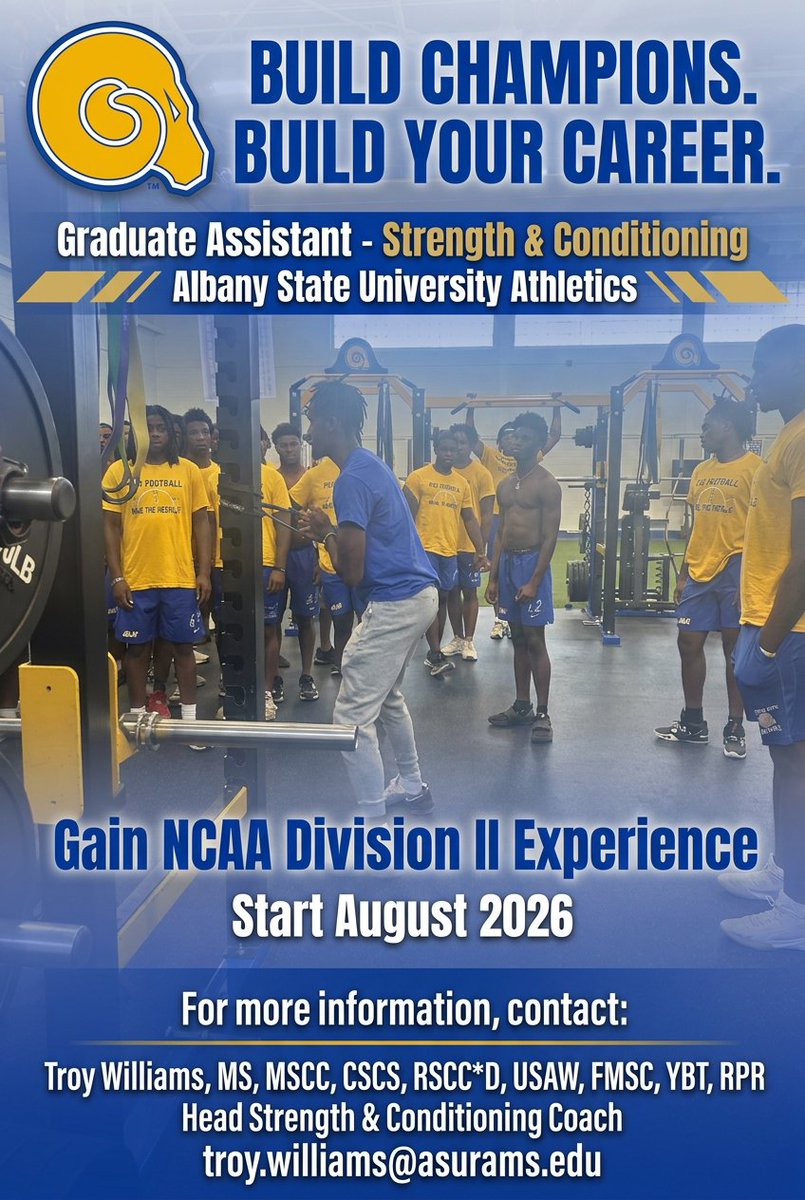 BUILD CHAMPIONS.
BUILD YOUR CAREER.

Graduate Assistant - Strength & Conditioning
Albany State University Athletics

Gain NCAA Division II Experience
Start August 2026

For more information, contact:

Troy Williams, MS, MSCC, CSCS, RSCC*D, USAW, FMSC, YBT, RPR
Head Strength & Conditioning Coach
troy.williams@asurams.edu